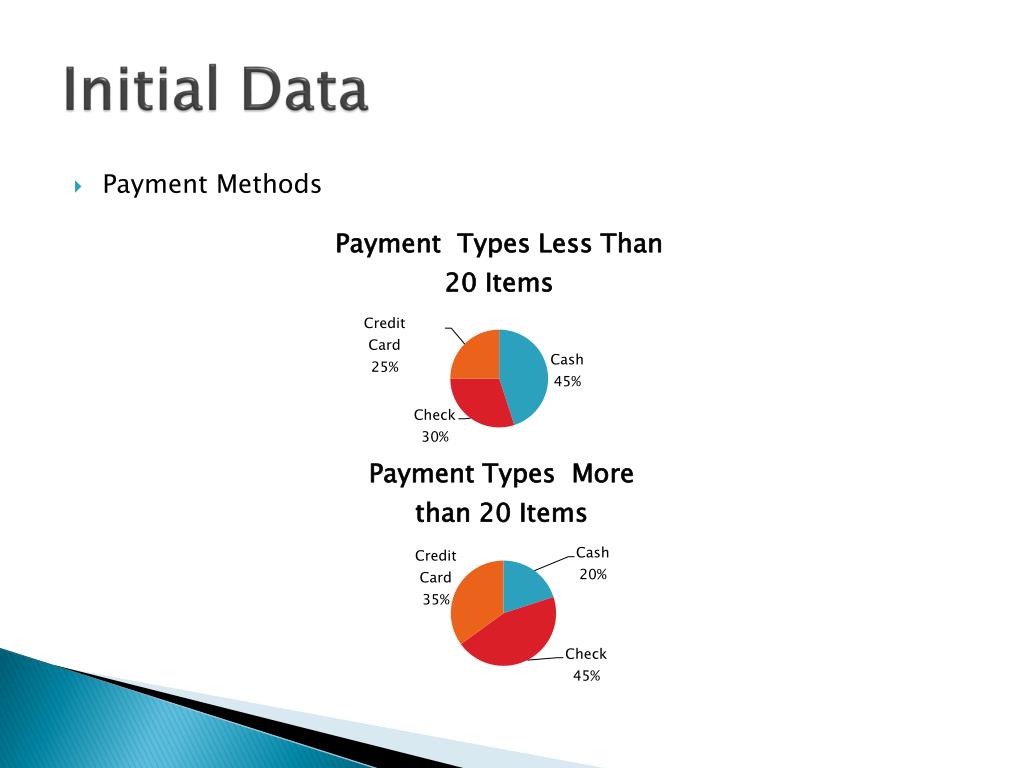 Initial Data

Payment Methods

Payment Types Less Than 20 Items

Credit Card 25%

Cash 45%

Check 30%

Payment Types More than 20 Items

Credit Card 35%

Cash 20%

Check 45%